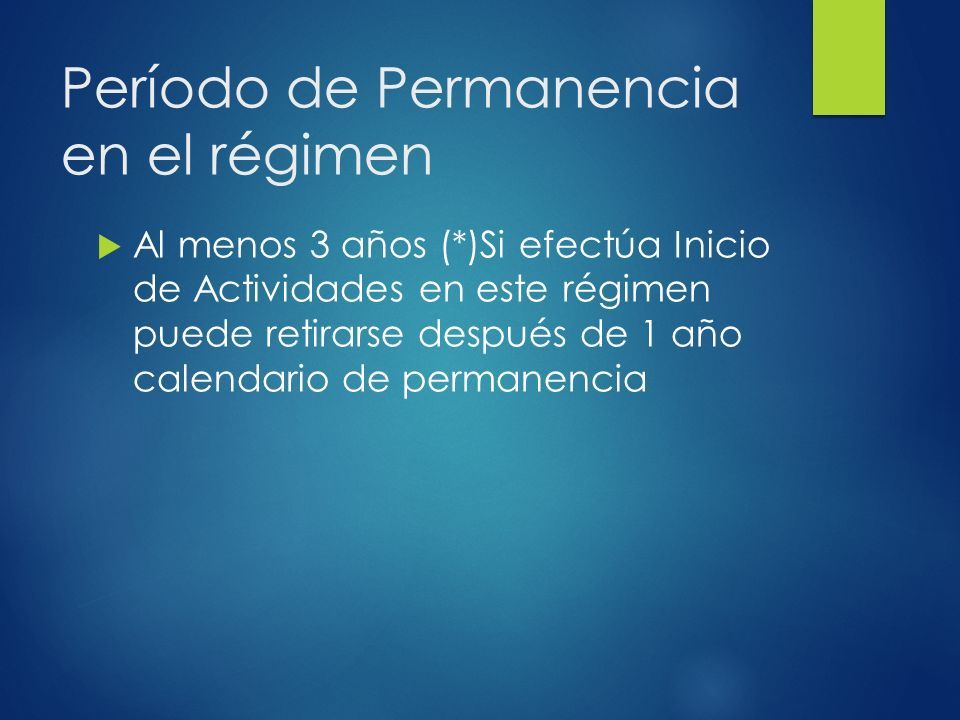 Período de Permanencia en el régimen

Al menos 3 años (*)Si efectúa Inicio de Actividades en este régimen puede retirarse después de 1 año calendario de permanencia